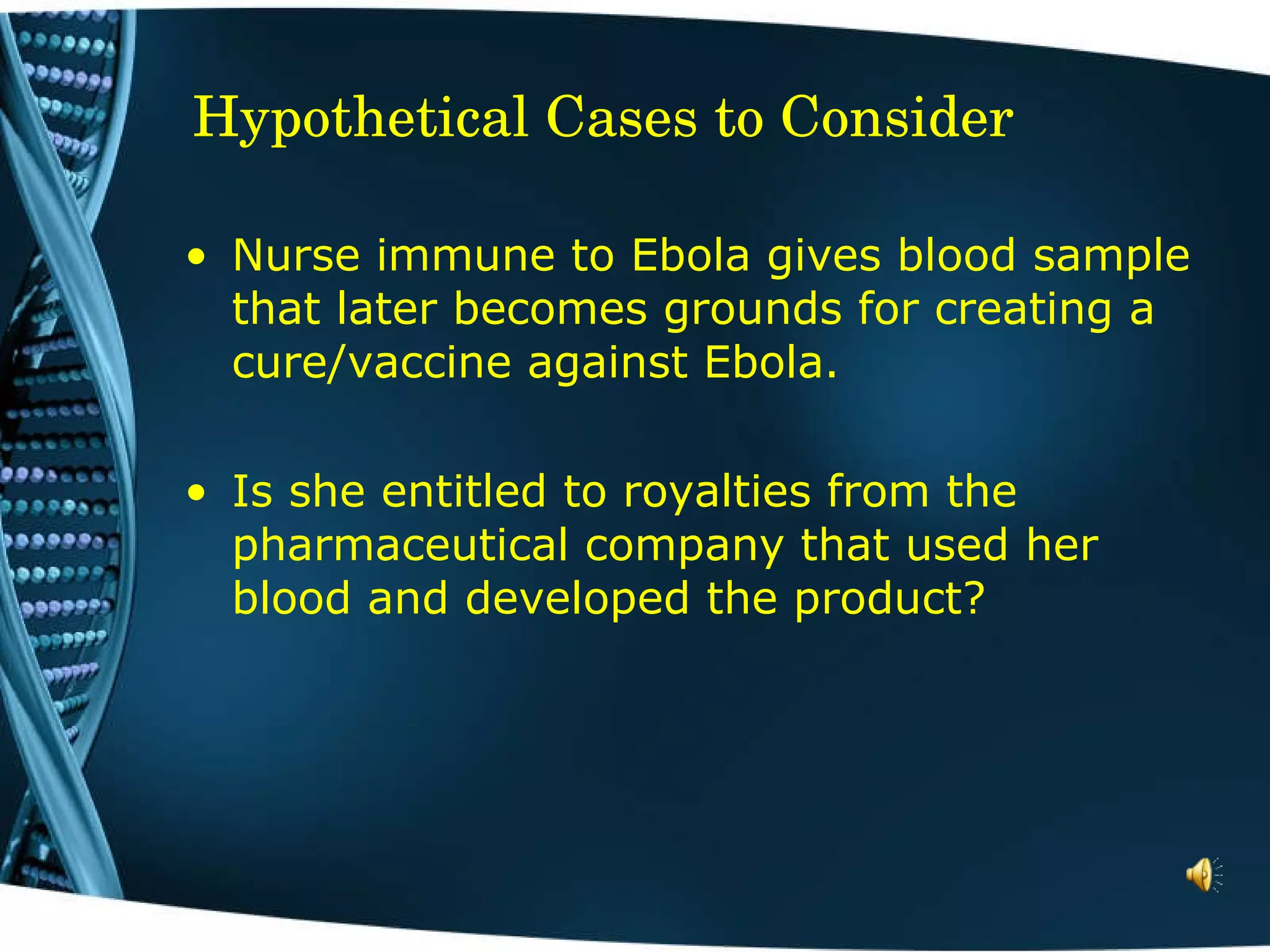 Hypothetical Cases to Consider

• Nurse immune to Ebola gives blood sample that later becomes grounds for creating a cure/vaccine against Ebola.

• Is she entitled to royalties from the pharmaceutical company that used her blood and developed the product?